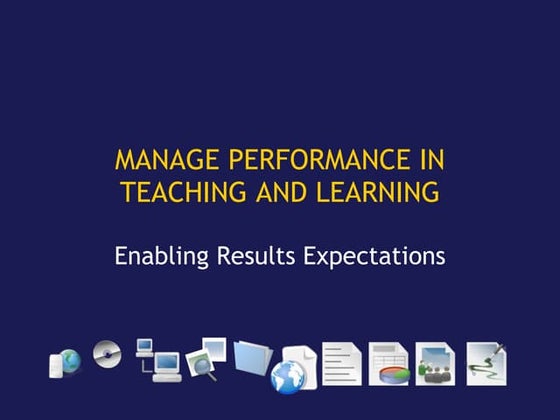 MANAGE PERFORMANCE IN TEACHING AND LEARNING

Enabling Results Expectations